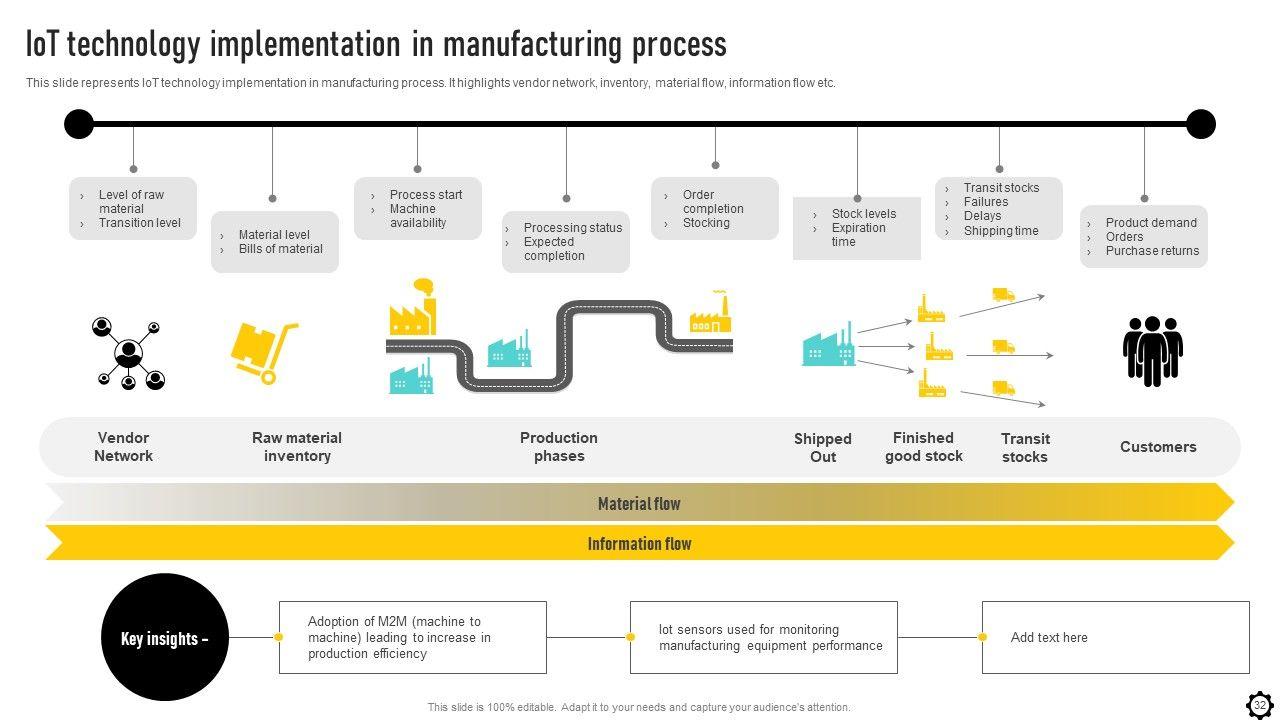 IoT technology implementation in manufacturing process

This slide represents IoT technology implementation in manufacturing process. It highlights vendor network, inventory, material flow, information flow etc.

› Level of raw material
› Transition level

› Material level
› Bills of material

› Process start
› Machine availability

› Processing status
› Expected completion

› Order completion
› Stocking

› Stock levels
› Expiration time

› Transit stocks
› Failures
› Delays
› Shipping time

› Product demand
› Orders
› Purchase returns

Vendor Network

Raw material inventory

Production phases

Shipped Out

Finished good stock

Transit stocks

Customers

Material flow

Information flow

Key insights –

Adoption of M2M (machine to machine) leading to increase in production efficiency

Iot sensors used for monitoring manufacturing equipment performance

Add text here

This slide is 100% editable. Adapt it to your needs and capture your audience's attention.

32